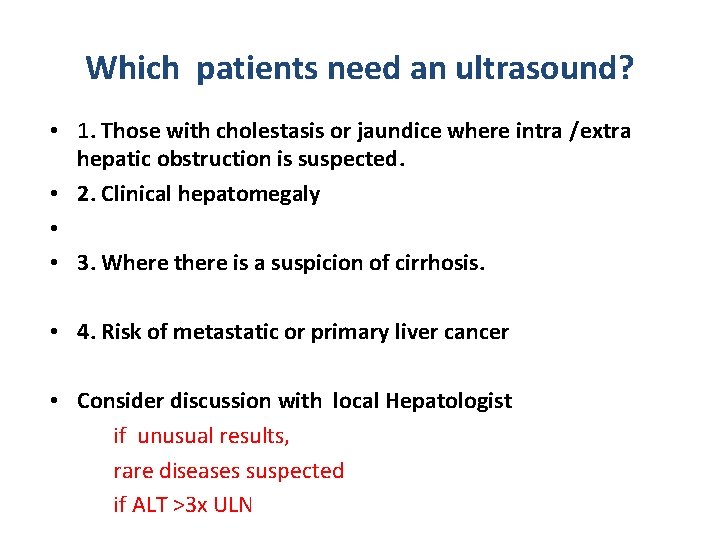 Which patients need an ultrasound?

• 1. Those with cholestasis or jaundice where intra /extra hepatic obstruction is suspected.
• 2. Clinical hepatomegaly
•
• 3. Where there is a suspicion of cirrhosis.

• 4. Risk of metastatic or primary liver cancer

• Consider discussion with local Hepatologist
if unusual results,
rare diseases suspected
if ALT >3x ULN